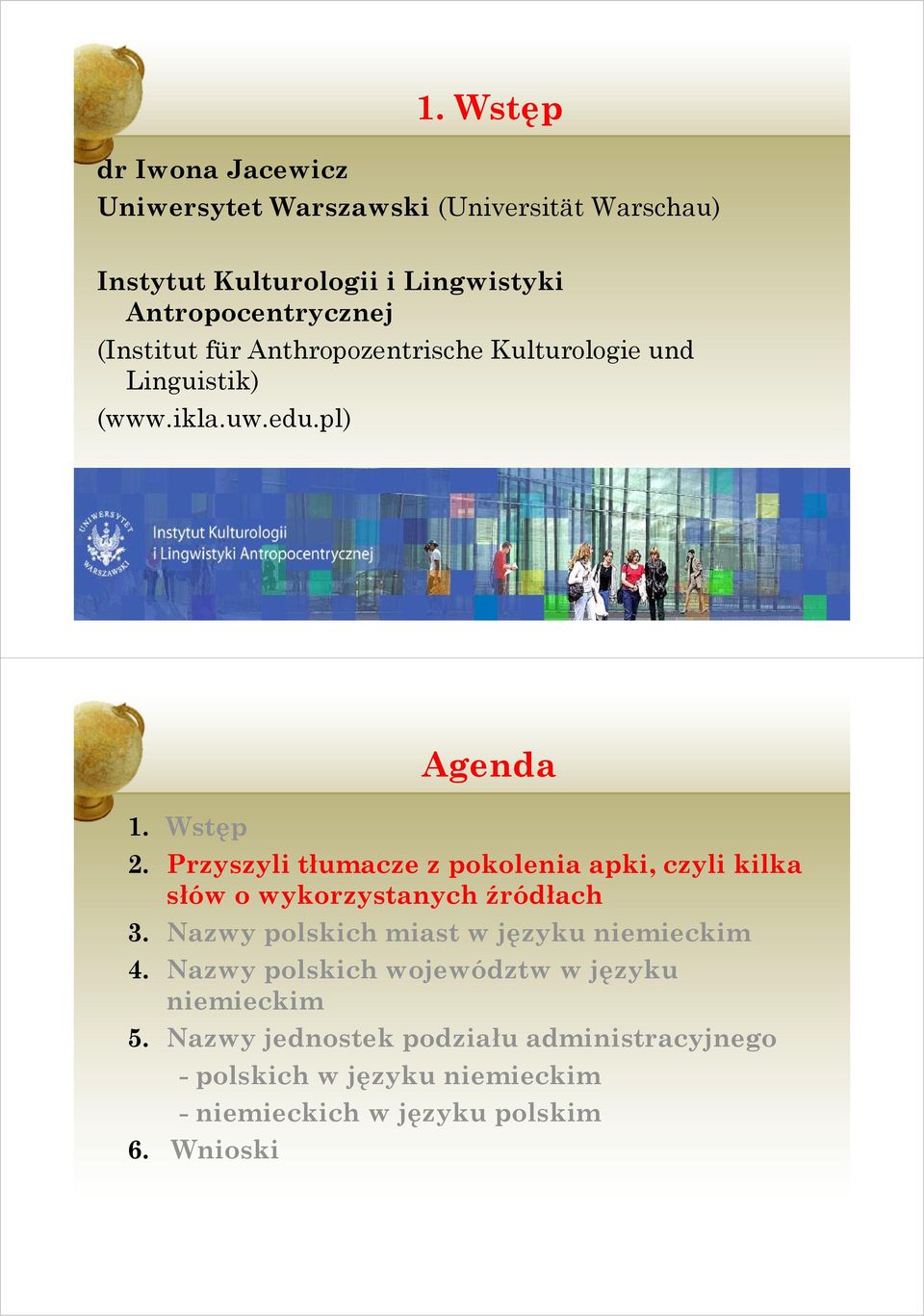 1. Wstęp

dr Iwona Jacewicz
Uniwersytet Warszawski (Universität Warschau)

Instytut Kulturologii i Lingwistyki Antropocentrycznej
(Institut für Anthropozentrische Kulturologie und Linguistik)
(www.ikla.uw.edu.pl)

UNIWERSYTET WARSZAWSKI
Instytut Kulturologii i Lingwistyki Antropocentrycznej

Agenda

1. Wstęp
2. Przyszyli tłumacze z pokolenia apki, czyli kilka słów o wykorzystanych źródłach
3. Nazwy polskich miast w języku niemieckim
4. Nazwy polskich województw w języku niemieckim
5. Nazwy jednostek podziału administracyjnego
- polskich w języku niemieckim
- niemieckich w języku polskim
6. Wnioski